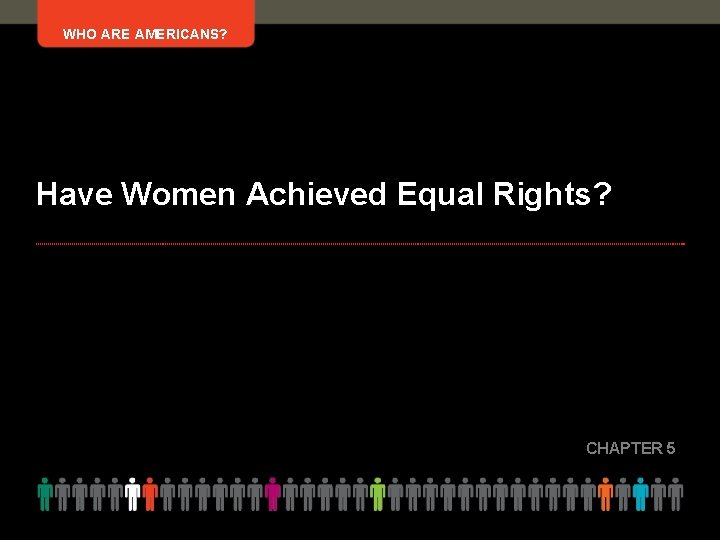 WHO ARE AMERICANS?

Have Women Achieved Equal Rights?

CHAPTER 5